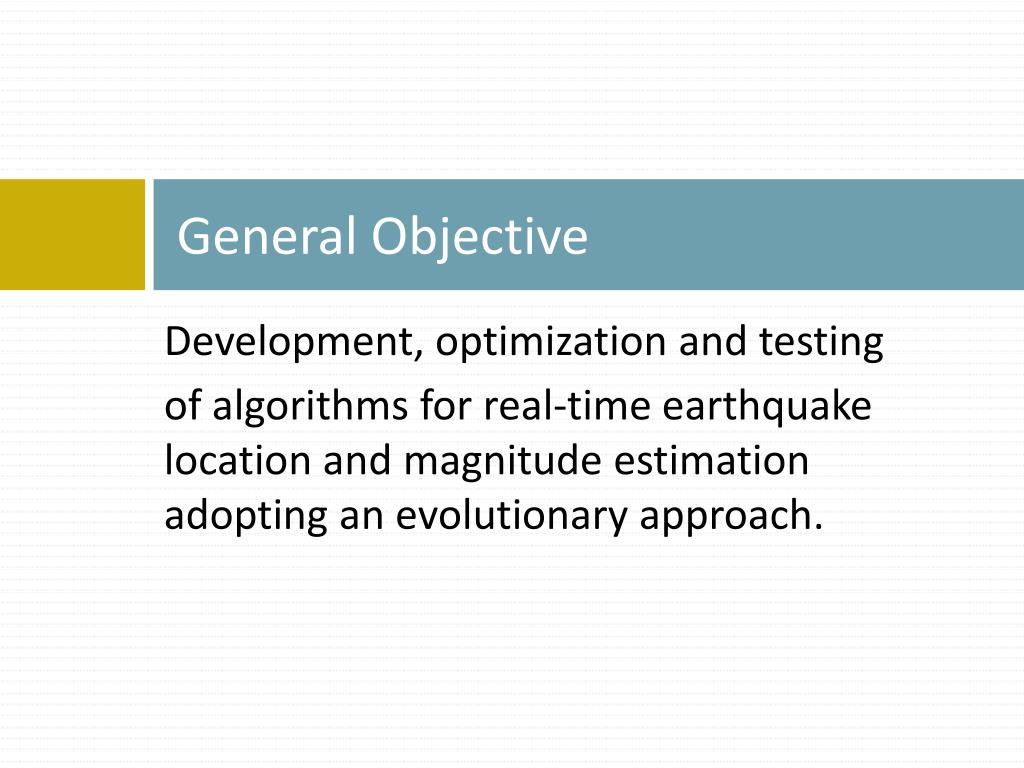 General Objective

Development, optimization and testing of algorithms for real-time earthquake location and magnitude estimation adopting an evolutionary approach.